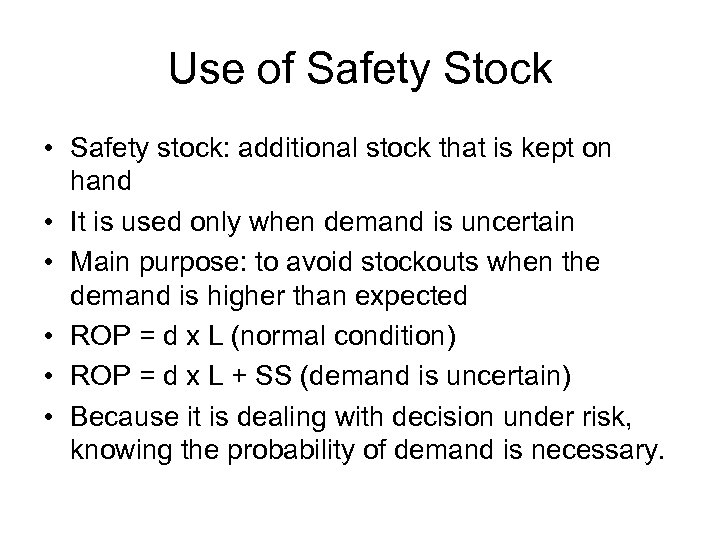 Use of Safety Stock

• Safety stock: additional stock that is kept on hand
• It is used only when demand is uncertain
• Main purpose: to avoid stockouts when the demand is higher than expected
• ROP = d x L (normal condition)
• ROP = d x L + SS (demand is uncertain)
• Because it is dealing with decision under risk, knowing the probability of demand is necessary.